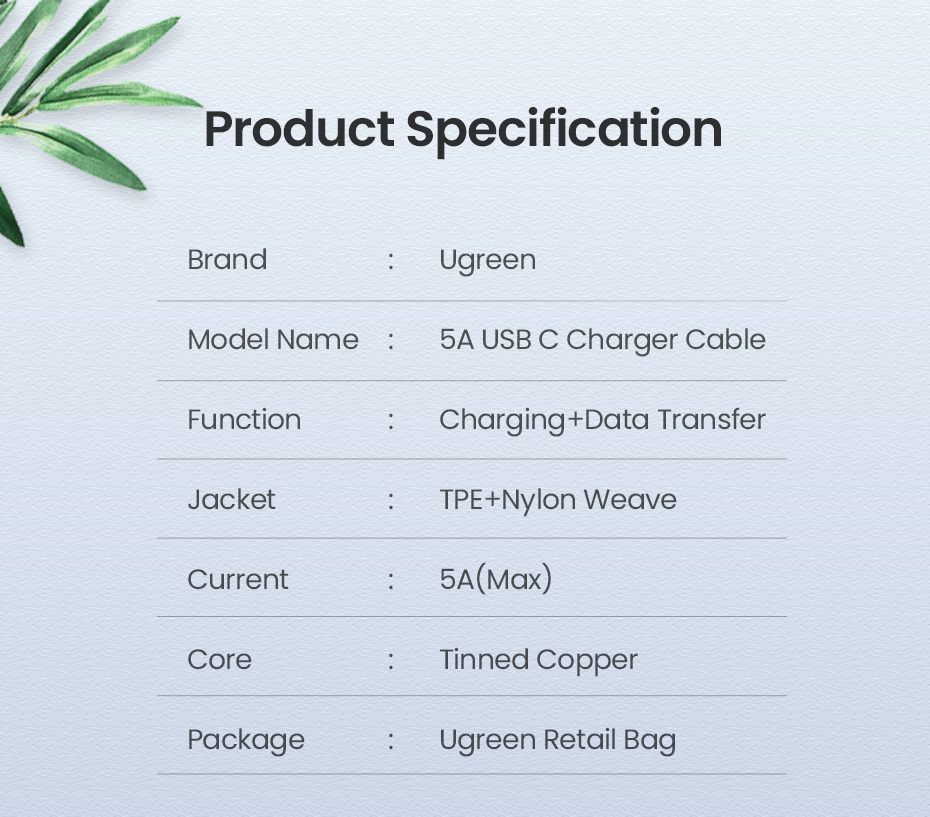 Product Specification

| Brand | : | Ugreen |
|---|---|---|
| Model Name | : | 5A USB C Charger Cable |
| Function | : | Charging+Data Transfer |
| Jacket | : | TPE+Nylon Weave |
| Current | : | 5A(Max) |
| Core | : | Tinned Copper |
| Package | : | Ugreen Retail Bag |